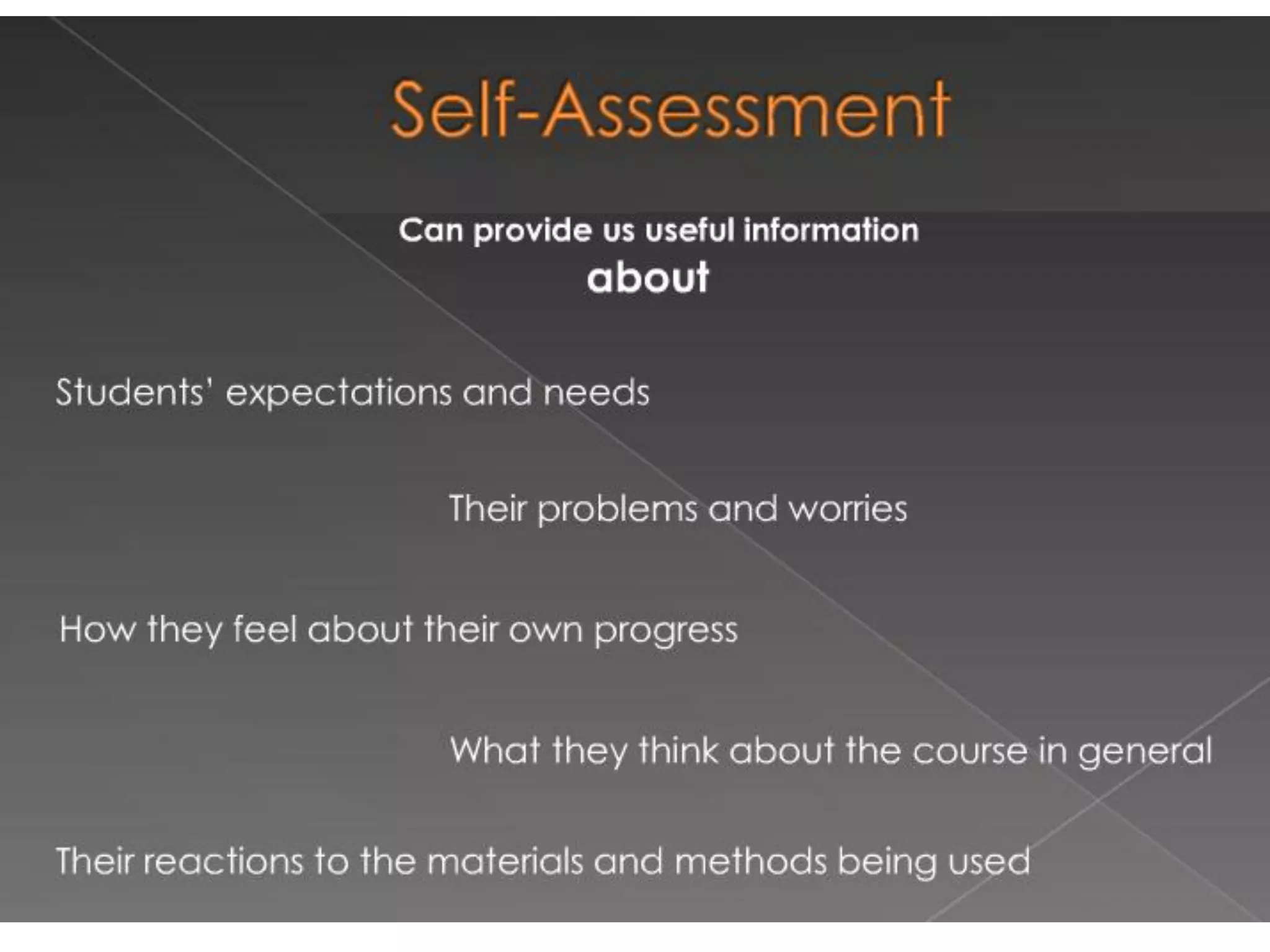 Self-Assessment

Can provide us useful information
about

Students' expectations and needs

Their problems and worries

How they feel about their own progress

What they think about the course in general

Their reactions to the materials and methods being used